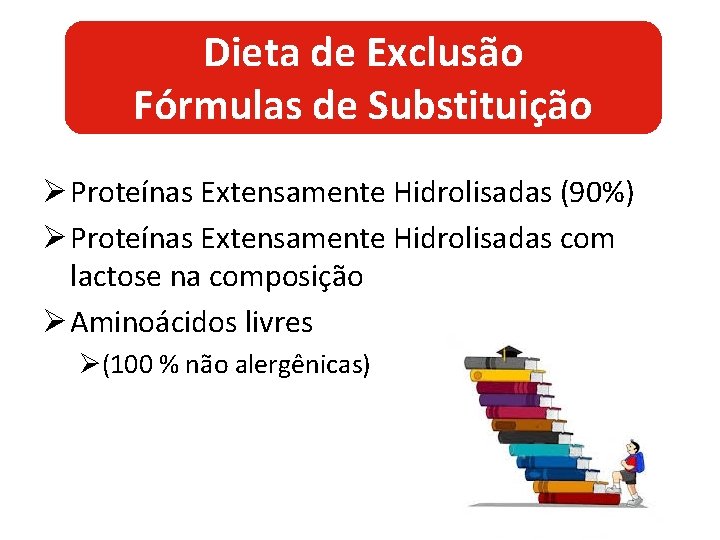 Dieta de Exclusão
Fórmulas de Substituição

➢ Proteínas Extensamente Hidrolisadas (90%)

➢ Proteínas Extensamente Hidrolisadas com lactose na composição

➢ Aminoácidos livres

➢ (100 % não alergênicas)